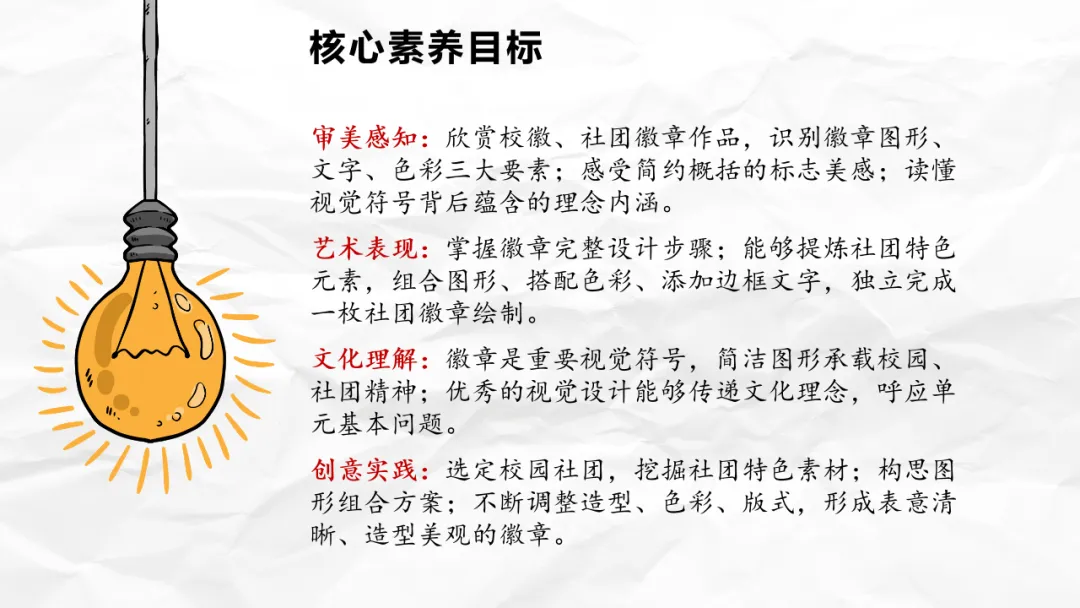 核心素养目标

审美感知：欣赏校徽、社团徽章作品，识别徽章图形、文字、色彩三大要素；感受简约概括的标志美感；读懂视觉符号背后蕴含的理念内涵。

艺术表现：掌握徽章完整设计步骤；能够提炼社团特色元素，组合图形、搭配色彩、添加边框文字，独立完成一枚社团徽章绘制。

文化理解：徽章是重要视觉符号，简洁图形承载校园、社团精神；优秀的视觉设计能够传递文化理念，呼应单元基本问题。

创意实践：选定校园社团，挖掘社团特色素材；构思图形组合方案；不断调整造型、色彩、版式，形成表意清晰、造型美观的徽章。